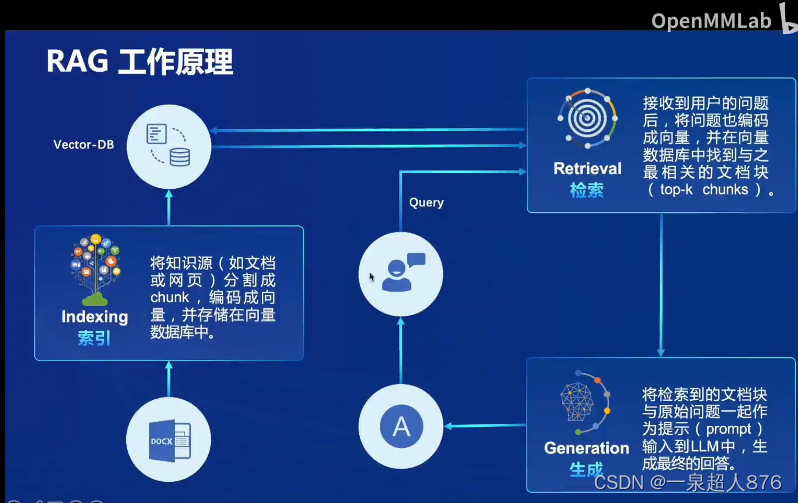 OpenMMLab

RAG 工作原理

Vector-DB

Retrieval
检索

接收到用户的问题后，将问题也编码成向量，并在向量数据库中找到与之最相关的文档块（top-k chunks）。

Query

Indexing
索引

将知识源（如文档或网页）分割成chunk，编码成向量，并存储在向量数据库中。

DOCX

A

Generation
生成

将检索到的文档块与原始问题一起作为提示（prompt）输入到LLM中，生成最终的回答。

CSDN @一泉超人876